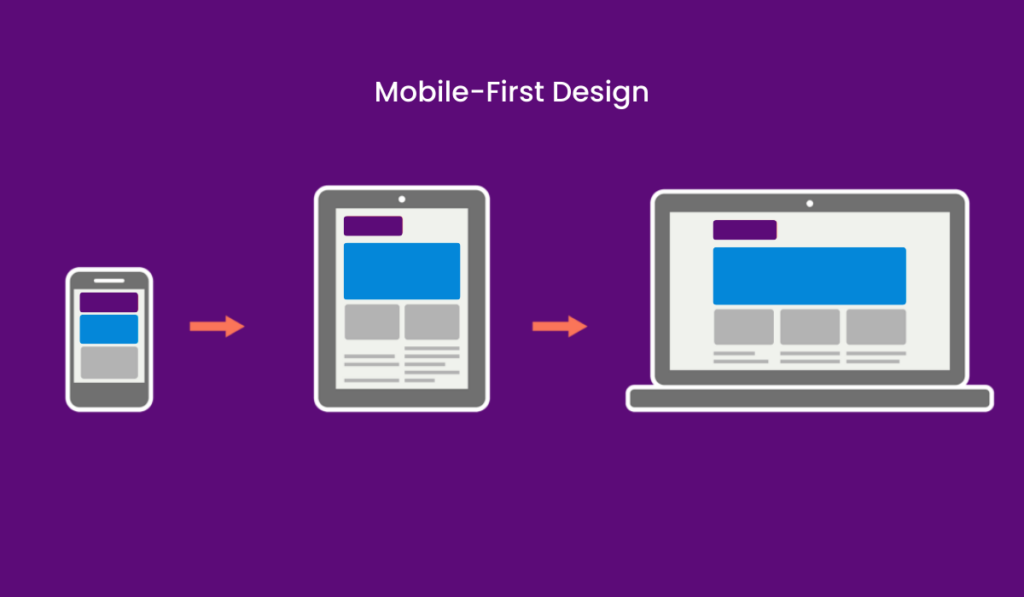 Mobile-First Design